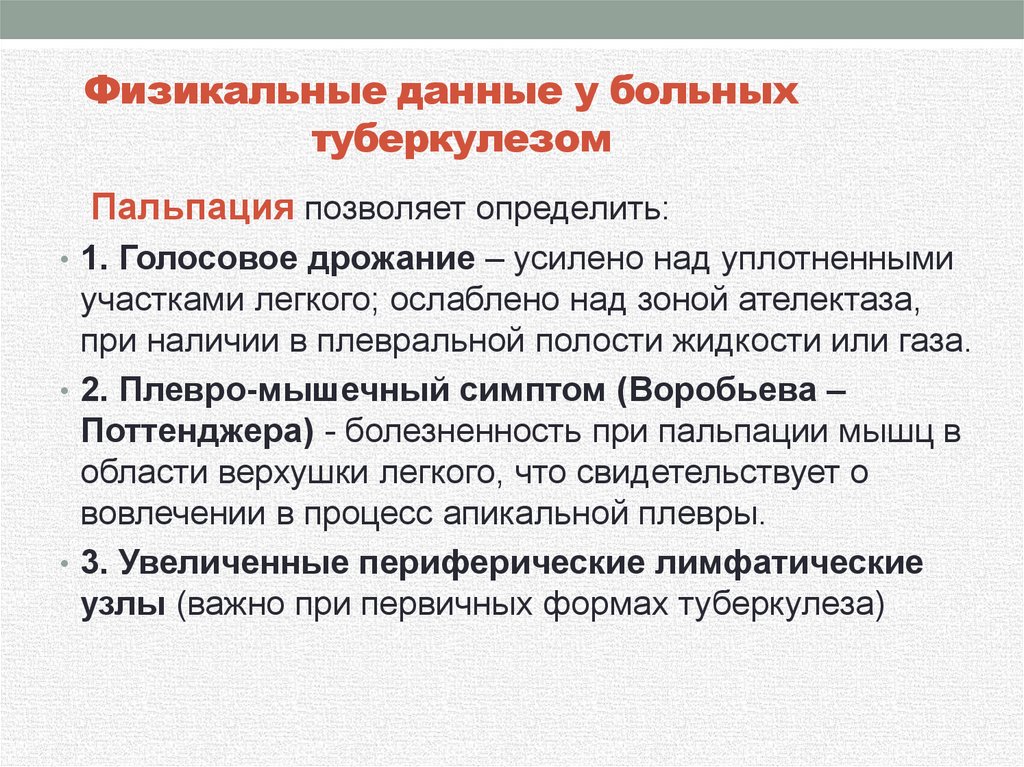 Физикальные данные у больных туберкулезом

Пальпация позволяет определить:

• 1. Голосовое дрожание – усилено над уплотненными участками легкого; ослаблено над зоной ателектаза, при наличии в плевральной полости жидкости или газа.

• 2. Плевро-мышечный симптом (Воробьева – Поттенджера) - болезненность при пальпации мышц в области верхушки легкого, что свидетельствует о вовлечении в процесс апикальной плевры.

• 3. Увеличенные периферические лимфатические узлы (важно при первичных формах туберкулеза)